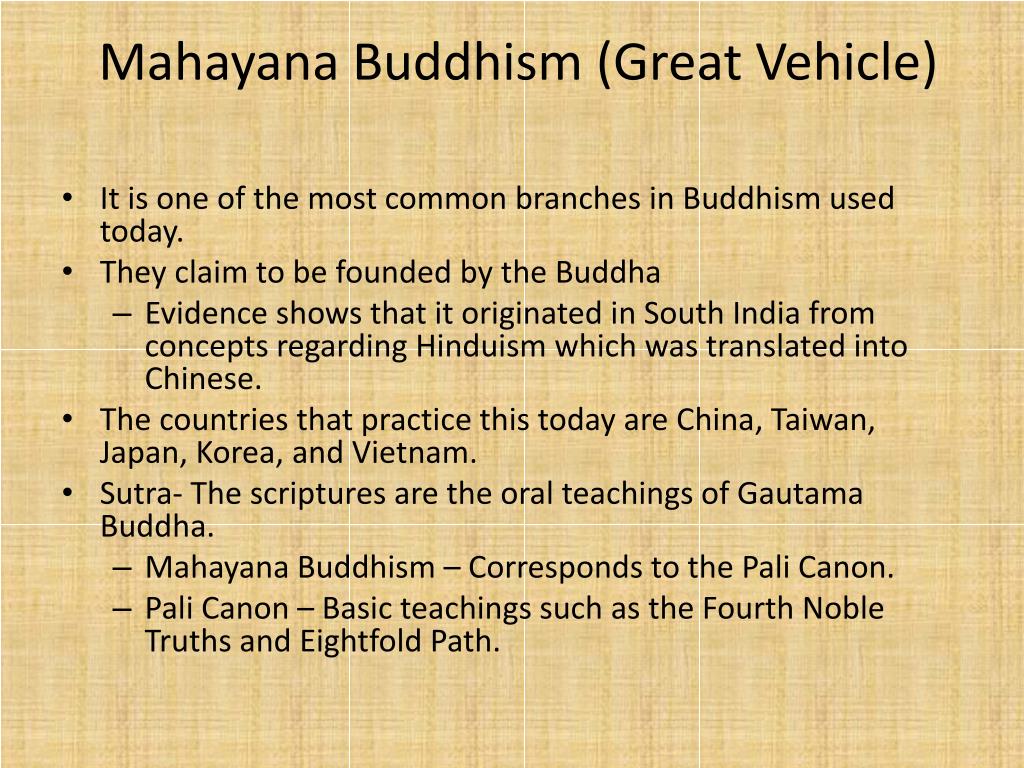 Mahayana Buddhism (Great Vehicle)

• It is one of the most common branches in Buddhism used today.
• They claim to be founded by the Buddha
– Evidence shows that it originated in South India from concepts regarding Hinduism which was translated into Chinese.
• The countries that practice this today are China, Taiwan, Japan, Korea, and Vietnam.
• Sutra- The scriptures are the oral teachings of Gautama Buddha.
– Mahayana Buddhism – Corresponds to the Pali Canon.
– Pali Canon – Basic teachings such as the Fourth Noble Truths and Eightfold Path.